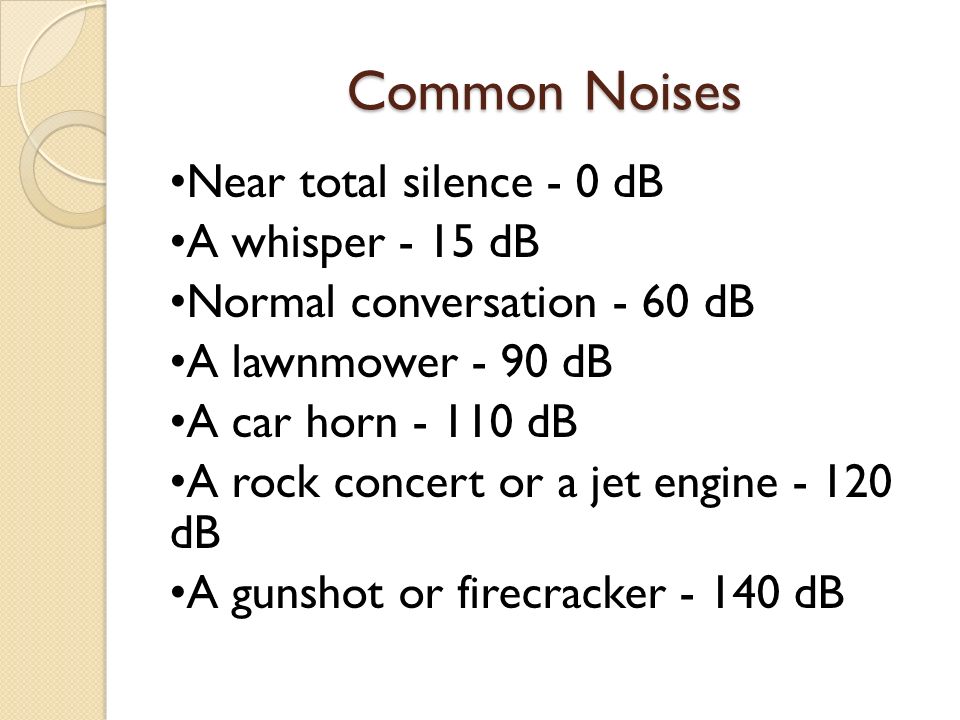 Common Noises

•Near total silence - 0 dB
•A whisper - 15 dB
•Normal conversation - 60 dB
•A lawnmower - 90 dB
•A car horn - 110 dB
•A rock concert or a jet engine - 120 dB
•A gunshot or firecracker - 140 dB